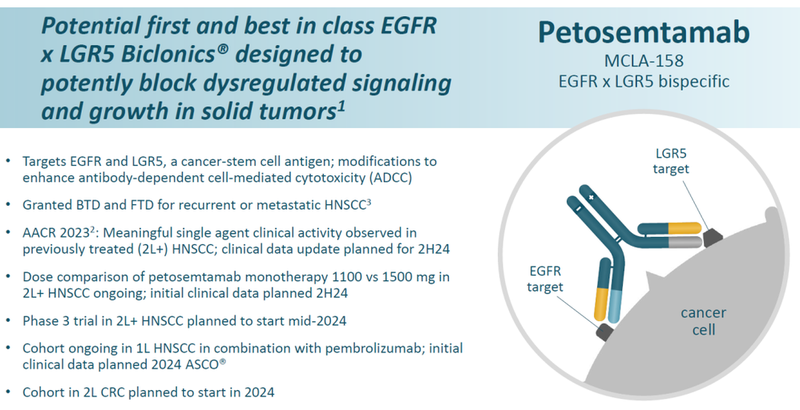 Potential first and best in class EGFR x LGR5 Biclonics® designed to potently block dysregulated signaling and growth in solid tumors$^1$

Petosemtamab
MCLA-158
EGFR x LGR5 bispecific

• Targets EGFR and LGR5, a cancer-stem cell antigen; modifications to enhance antibody-dependent cell-mediated cytotoxicity (ADCC)

• Granted BTD and FTD for recurrent or metastatic HNSCC$^3$

• AACR 2023$^2$: Meaningful single agent clinical activity observed in previously treated (2L+) HNSCC; clinical data update planned for 2H24

• Dose comparison of petosemtamab monotherapy 1100 vs 1500 mg in 2L+ HNSCC ongoing; initial clinical data planned 2H24

• Phase 3 trial in 2L+ HNSCC planned to start mid-2024

• Cohort ongoing in 1L HNSCC in combination with pembrolizumab; initial clinical data planned 2024 ASCO®

• Cohort in 2L CRC planned to start in 2024

LGR5 target

EGFR target

cancer cell